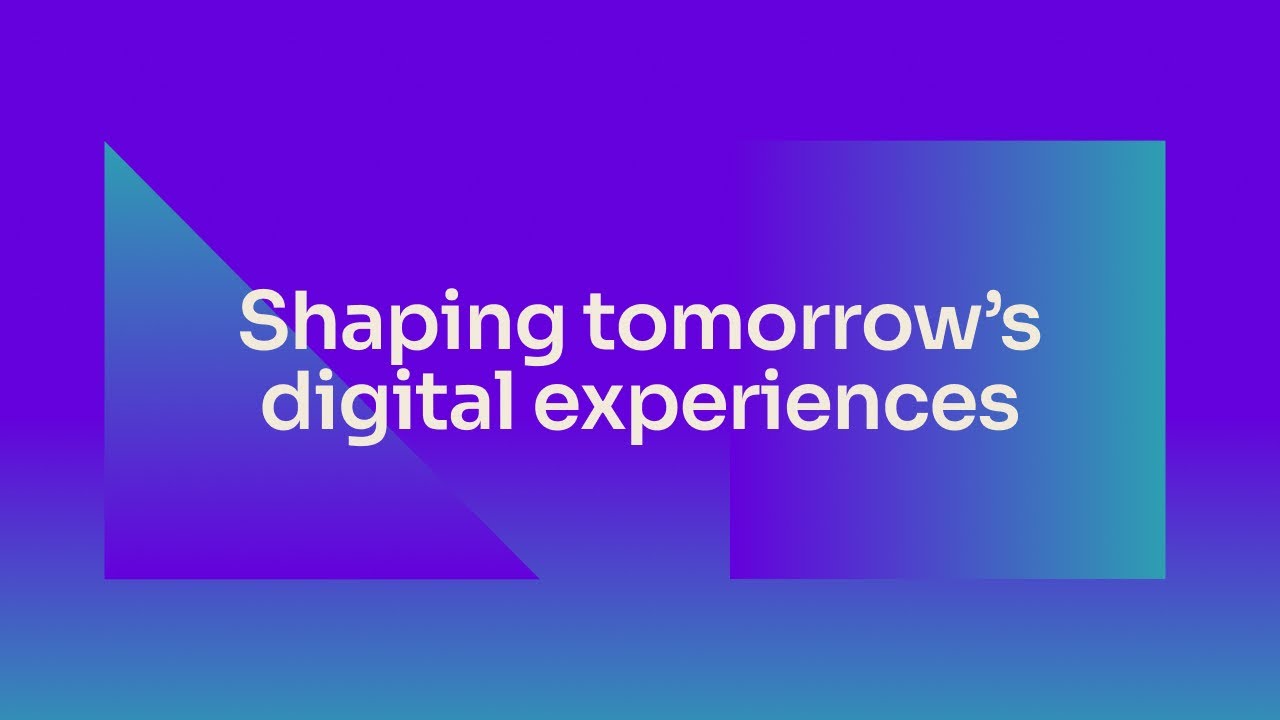 Shaping tomorrow’s digital experiences